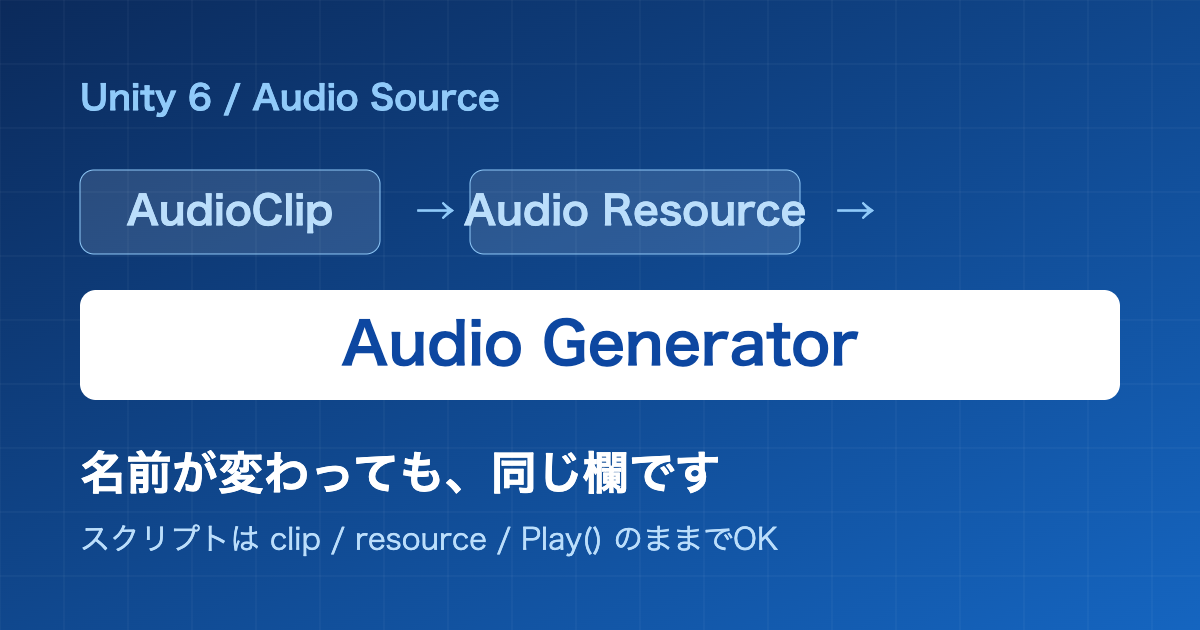 Unity 6 / Audio Source

AudioClip → Audio Resource →

Audio Generator

名前が変わっても、同じ欄です

スクリプトは clip / resource / Play() のままでOK